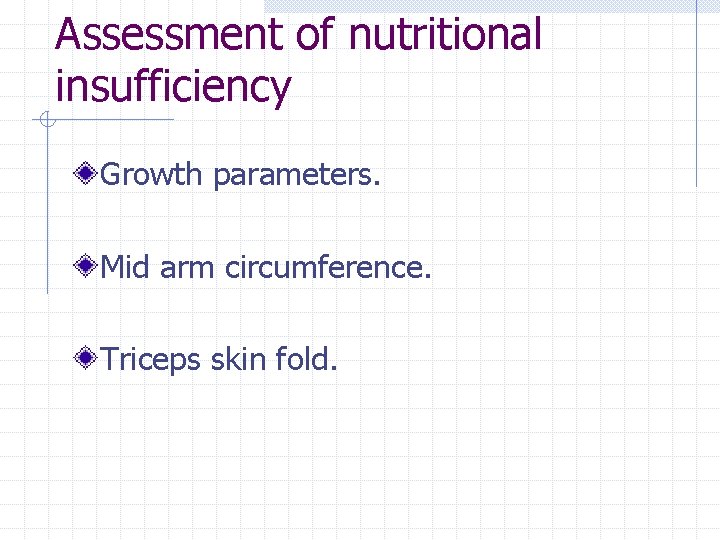 Assessment of nutritional insufficiency

Growth parameters.

Mid arm circumference.

Triceps skin fold.